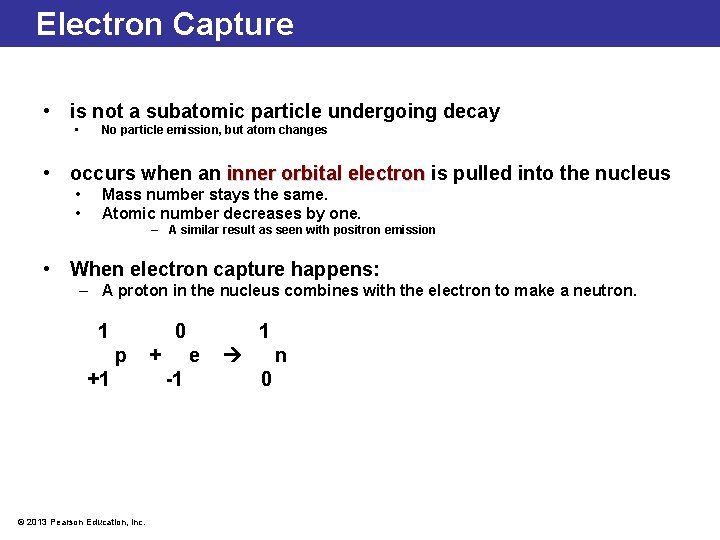 Electron Capture

• is not a subatomic particle undergoing decay
  • No particle emission, but atom changes

• occurs when an inner orbital electron is pulled into the nucleus
  • Mass number stays the same.
  • Atomic number decreases by one.
    – A similar result as seen with positron emission

• When electron capture happens:
  – A proton in the nucleus combines with the electron to make a neutron.

$^{1}_{+1}p + ^{0}_{-1}e \rightarrow ^{1}_{0}n$

© 2013 Pearson Education, Inc.